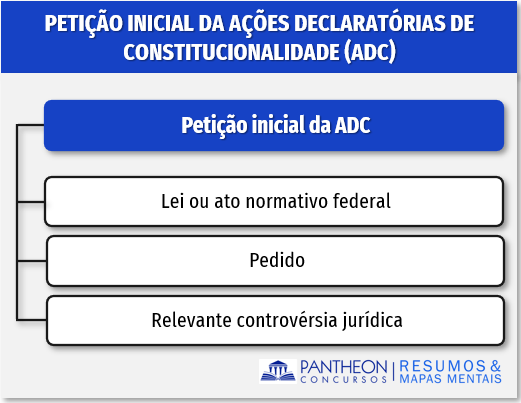 PETIÇÃO INICIAL DA AÇÕES DECLARATÓRIAS DE CONSTITUCIONALIDADE (ADC)

Petição inicial da ADC

Lei ou ato normativo federal

Pedido

Relevante controvérsia jurídica

PANTHEON CONCURSOS | RESUMOS & MAPAS MENTAIS